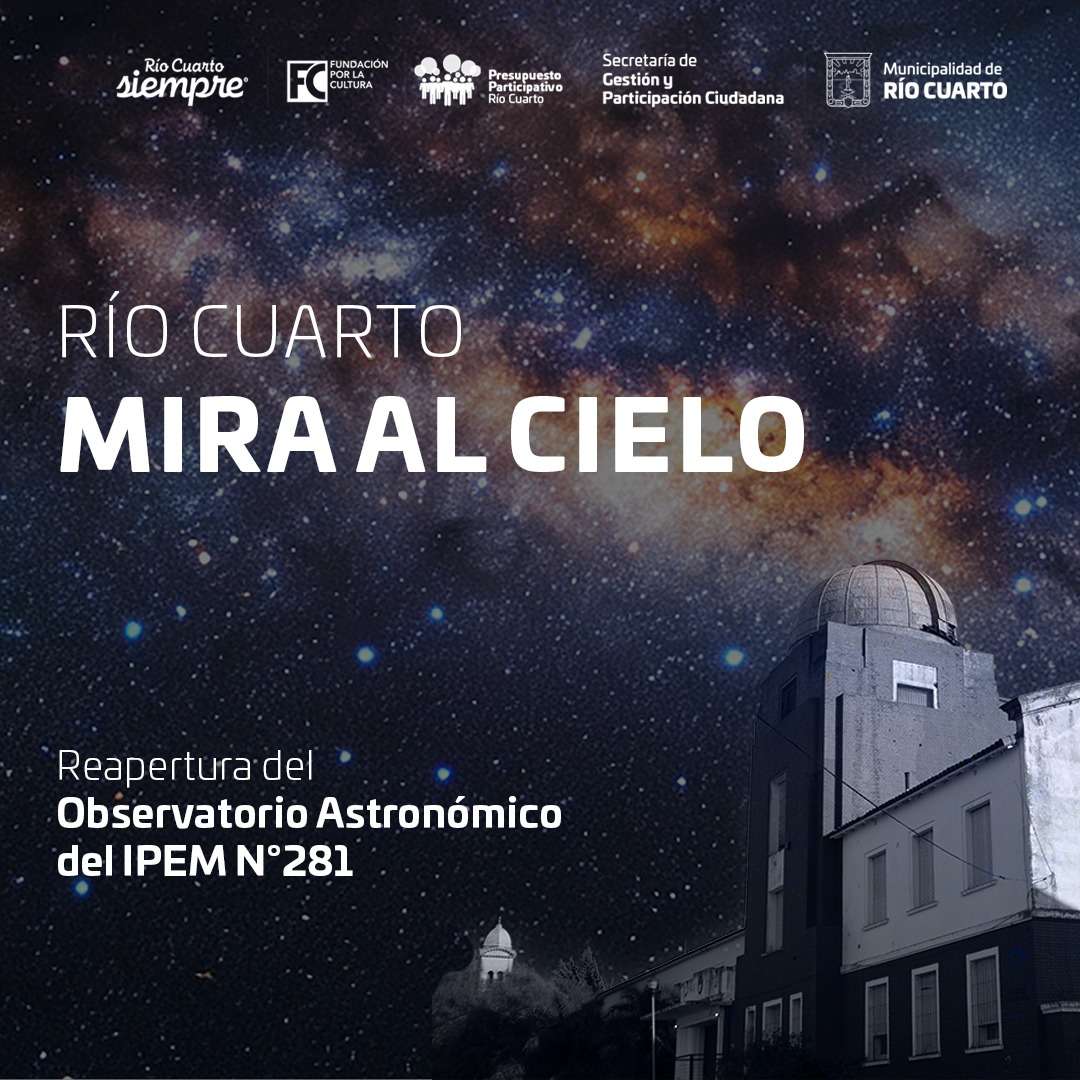 Río Cuarto siempre

FC FUNDACIÓN POR LA CULTURA

Presupuesto Participativo Río Cuarto

Secretaría de Gestión y Participación Ciudadana

Municipalidad de RÍO CUARTO

RÍO CUARTO
MIRA AL CIELO

Reapertura del
Observatorio Astronómico del IPEM N°281